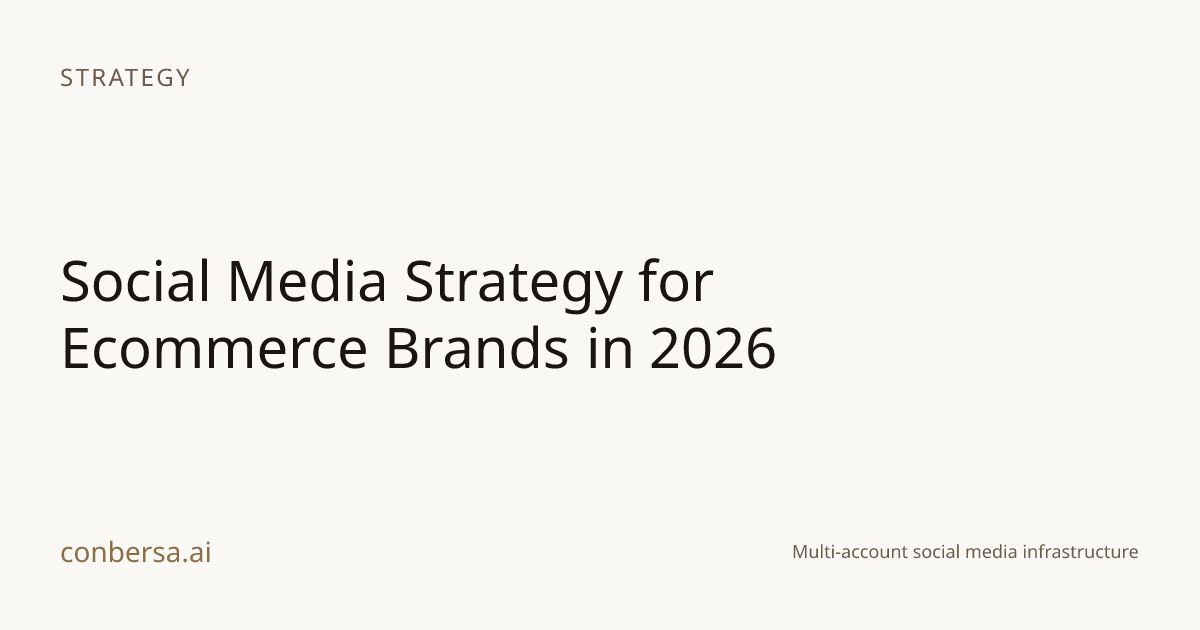 STRATEGY

Social Media Strategy for Ecommerce Brands in 2026

conbersa.ai

Multi-account social media infrastructure